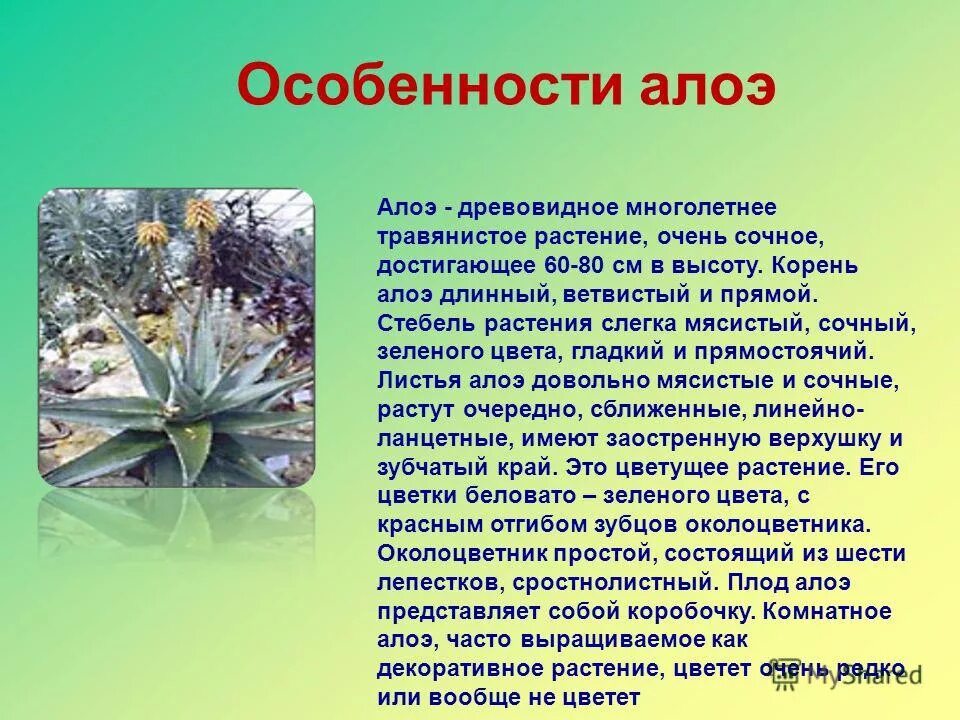 Особенности алоэ

Алоэ - древовидное многолетнее травянистое растение, очень сочное, достигающее 60-80 см в высоту. Корень алоэ длинный, ветвистый и прямой. Стебель растения слегка мясистый, сочный, зеленого цвета, гладкий и прямостоячий. Листья алоэ довольно мясистые и сочные, растут очередно, сближенные, линейно-ланцетные, имеют заостренную верхушку и зубчатый край. Это цветущее растение. Его цветки беловато – зеленого цвета, с красным отгибом зубцов околоцветника. Околоцветник простой, состоящий из шести лепестков, сростнолистный. Плод алоэ представляет собой коробочку. Комнатное алоэ, часто выращиваемое как декоративное растение, цветет очень редко или вообще не цветет

MyShared